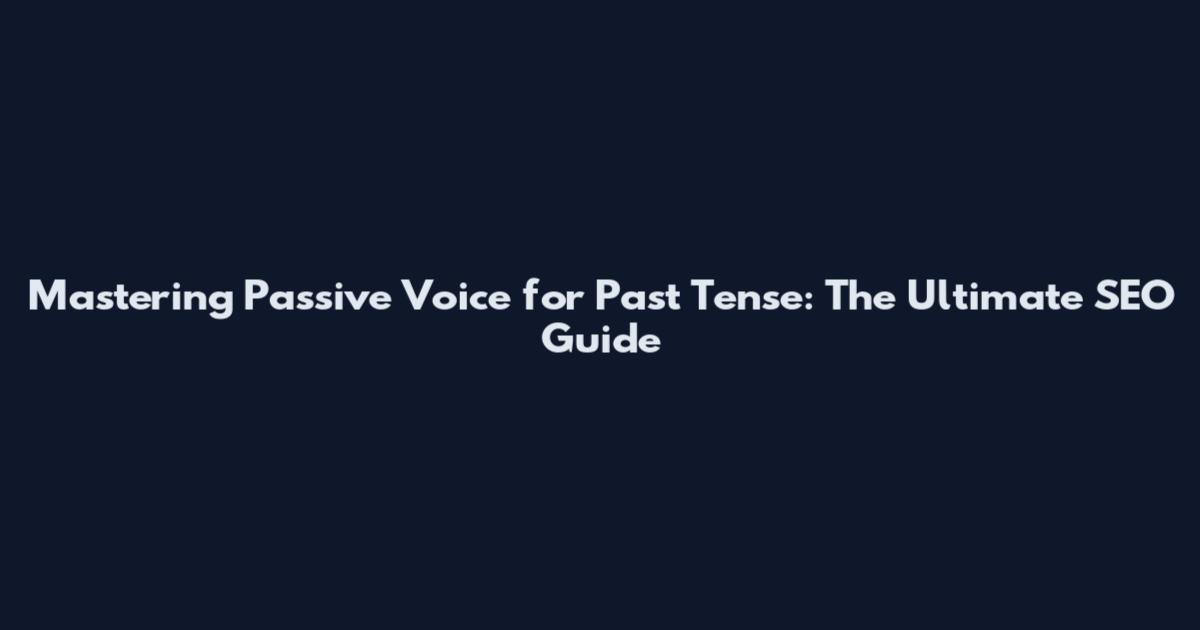 Mastering Passive Voice for Past Tense: The Ultimate SEO Guide